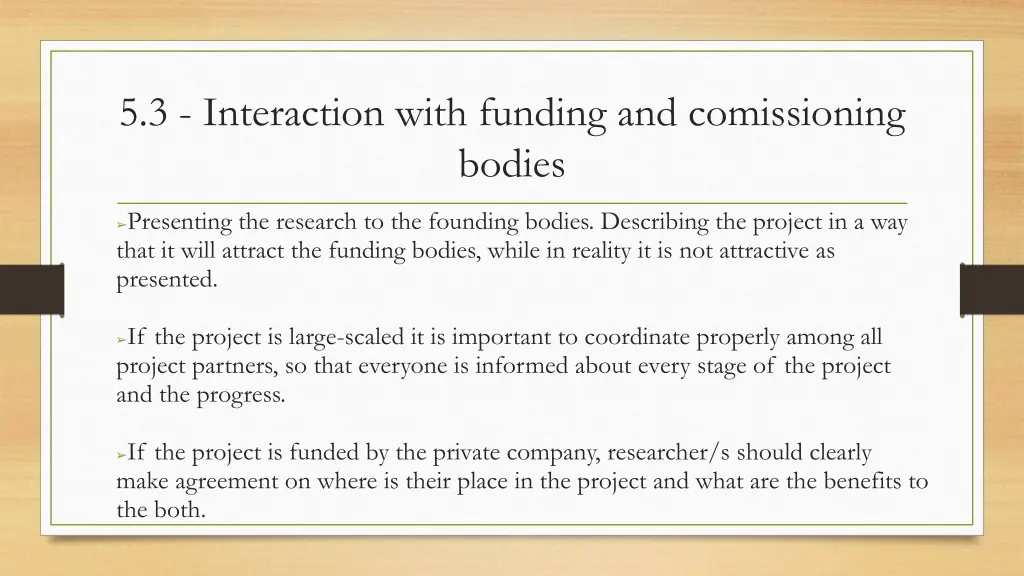 5.3 - Interaction with funding and comissioning bodies

➢Presenting the research to the founding bodies. Describing the project in a way that it will attract the funding bodies, while in reality it is not attractive as presented.

➢If the project is large-scaled it is important to coordinate properly among all project partners, so that everyone is informed about every stage of the project and the progress.

➢If the project is funded by the private company, researcher/s should clearly make agreement on where is their place in the project and what are the benefits to the both.